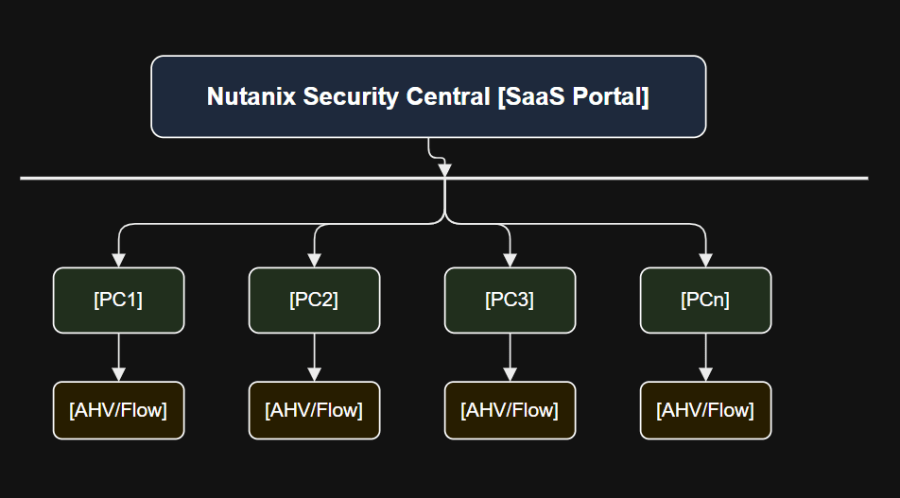 Nutanix Security Central [SaaS Portal]

[PC1]

[PC2]

[PC3]

[PCn]

[AHV/Flow]

[AHV/Flow]

[AHV/Flow]

[AHV/Flow]